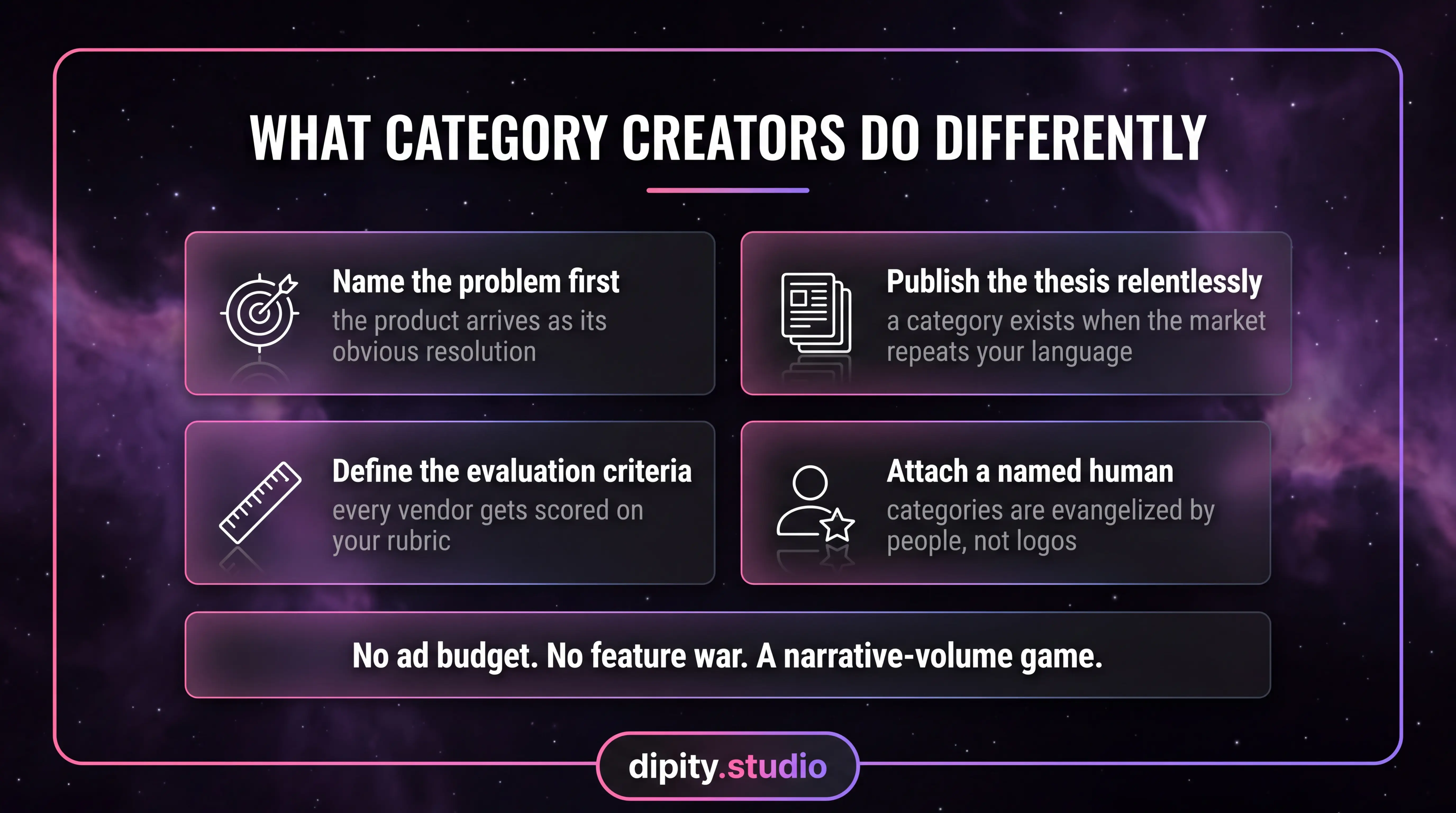 WHAT CATEGORY CREATORS DO DIFFERENTLY

Name the problem first
the product arrives as its obvious resolution

Publish the thesis relentlessly
a category exists when the market repeats your language

Define the evaluation criteria
every vendor gets scored on your rubric

Attach a named human
categories are evangelized by people, not logos

No ad budget. No feature war. A narrative-volume game.

dipity.studio